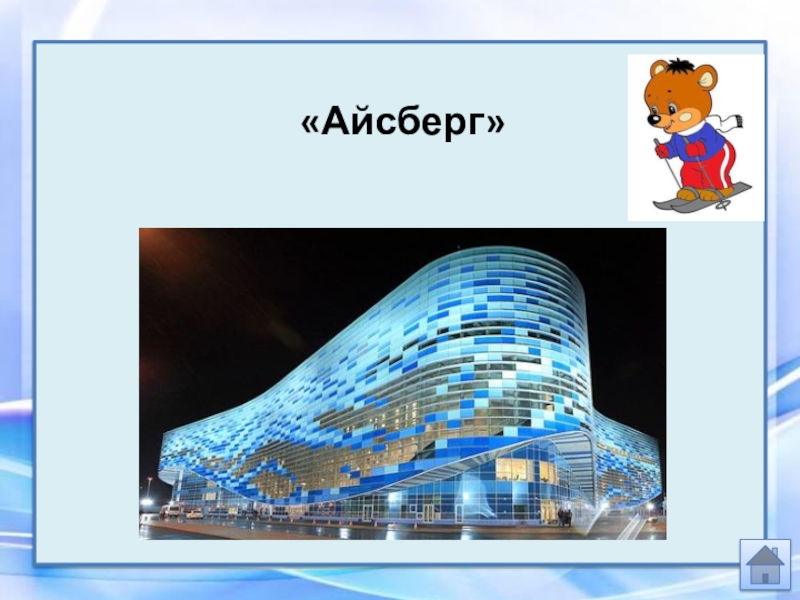 «Айсберг»